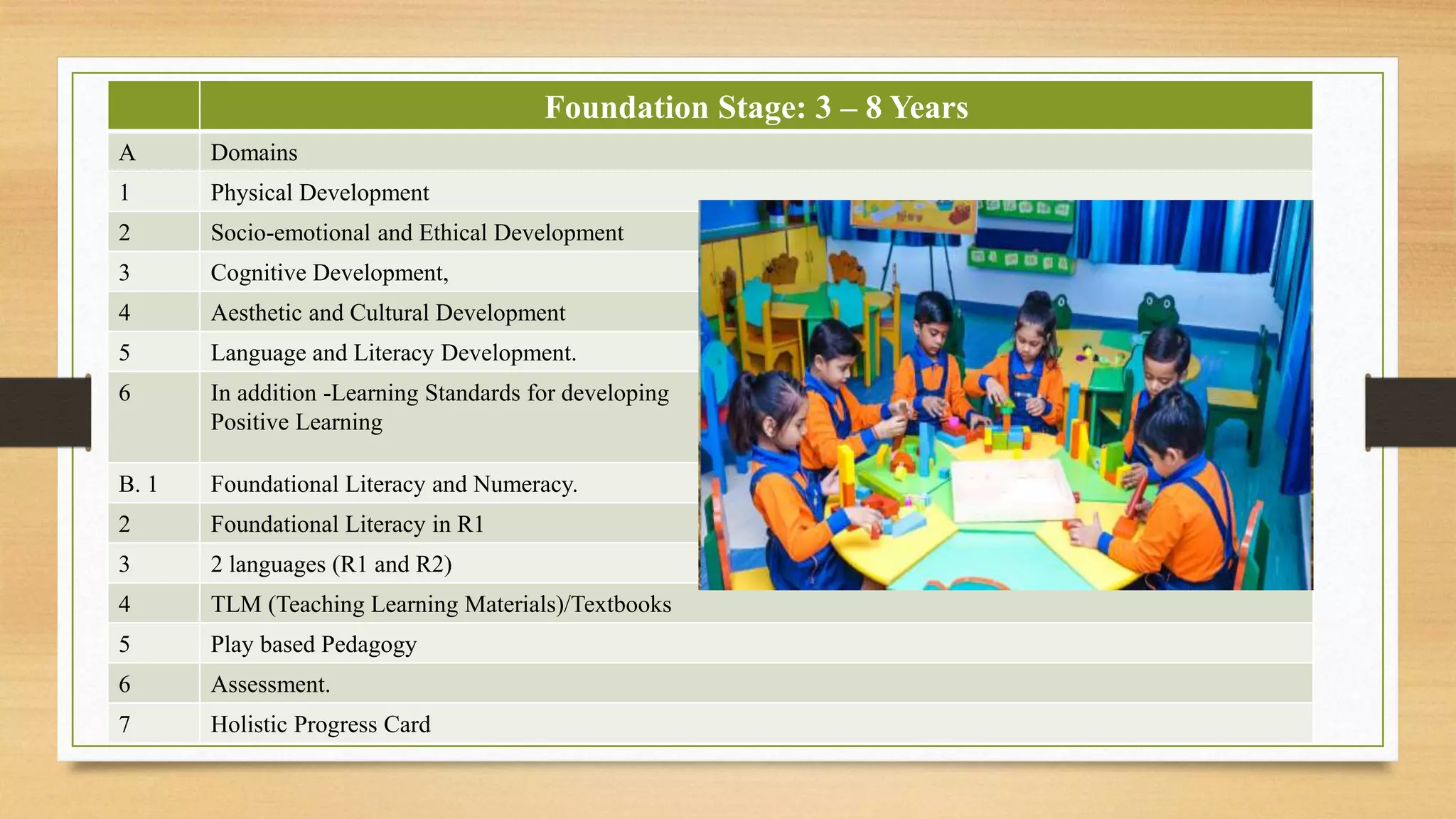 |  | Foundation Stage: 3 – 8 Years |
|---|---|
| A | Domains |
| 1 | Physical Development |
| 2 | Socio-emotional and Ethical Development |
| 3 | Cognitive Development, |
| 4 | Aesthetic and Cultural Development |
| 5 | Language and Literacy Development. |
| 6 | In addition -Learning Standards for developing Positive Learning |
| B. 1 | Foundational Literacy and Numeracy. |
| 2 | Foundational Literacy in R1 |
| 3 | 2 languages (R1 and R2) |
| 4 | TLM (Teaching Learning Materials)/Textbooks |
| 5 | Play based Pedagogy |
| 6 | Assessment. |
| 7 | Holistic Progress Card |